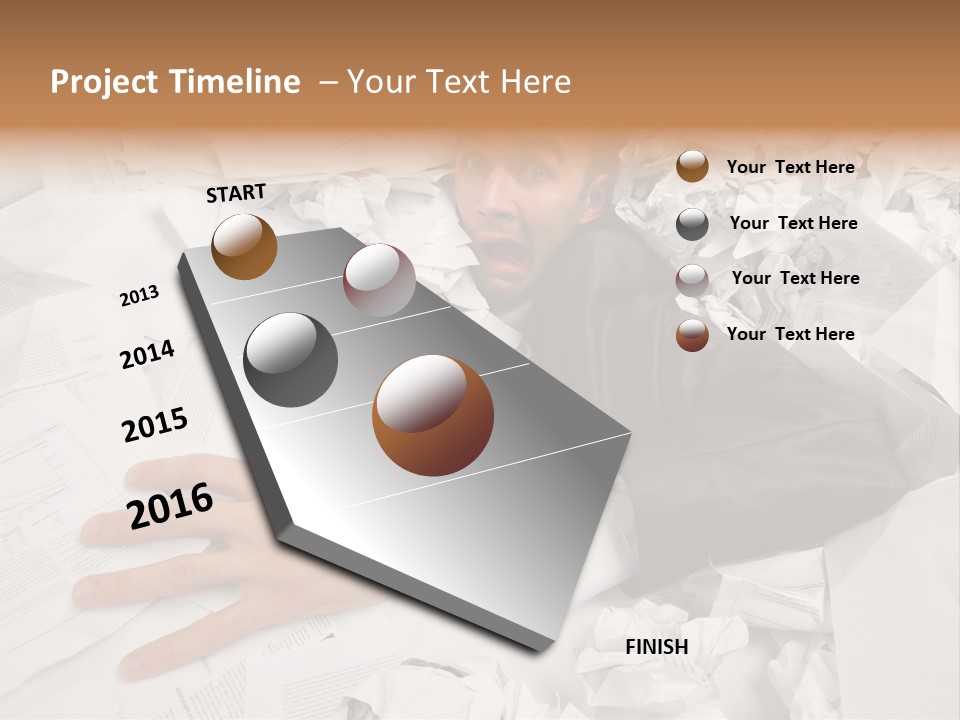 Project Timeline – Your Text Here

START

2013

2014

2015

2016

FINISH

Your Text Here

Your Text Here

Your Text Here

Your Text Here